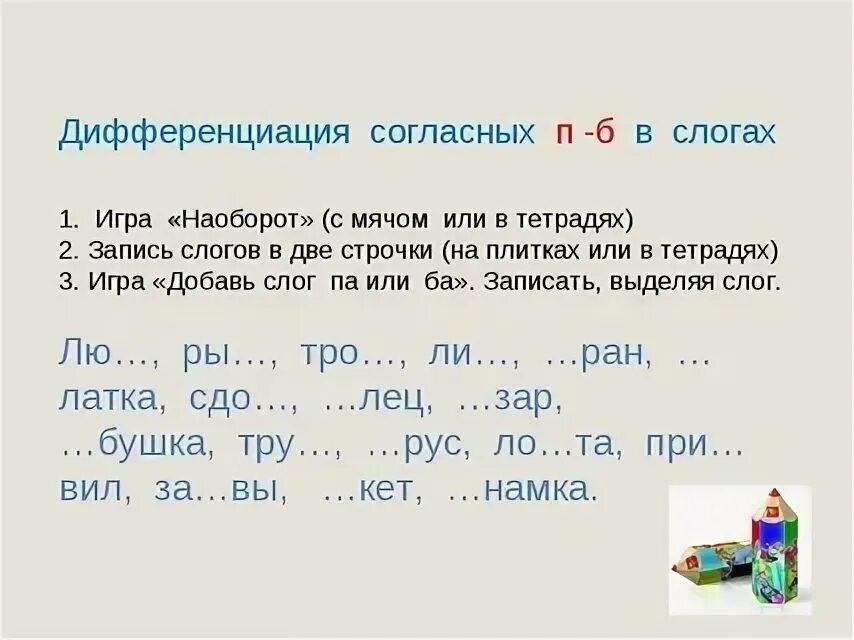 Дифференциация согласных п -б в слогах

1. Игра «Наоборот» (с мячом или в тетрадях)
2. Запись слогов в две строчки (на плитках или в тетрадях)
3. Игра «Добавь слог па или ба». Записать, выделяя слог.

Лю…, ры…, тро…, ли…, …ран, …латка, сдо…, …лец, …зар, …бушка, тру…, …рус, ло…та, при…вил, за…вы, …кет, …намка.